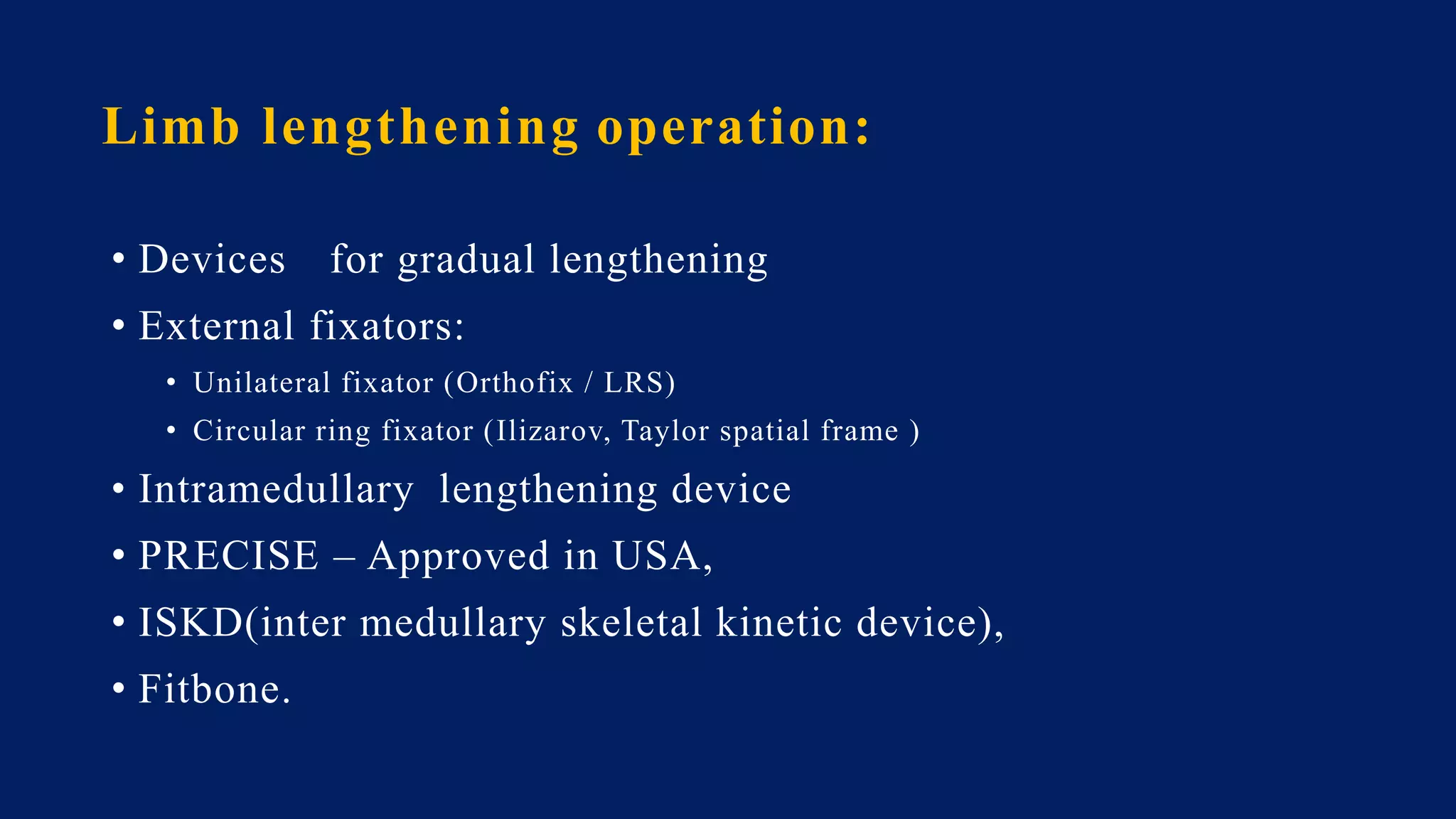 Limb lengthening operation:

• Devices for gradual lengthening
• External fixators:
  • Unilateral fixator (Orthofix / LRS)
  • Circular ring fixator (Ilizarov, Taylor spatial frame )
• Intramedullary lengthening device
• PRECISE – Approved in USA,
• ISKD(inter medullary skeletal kinetic device),
• Fitbone.